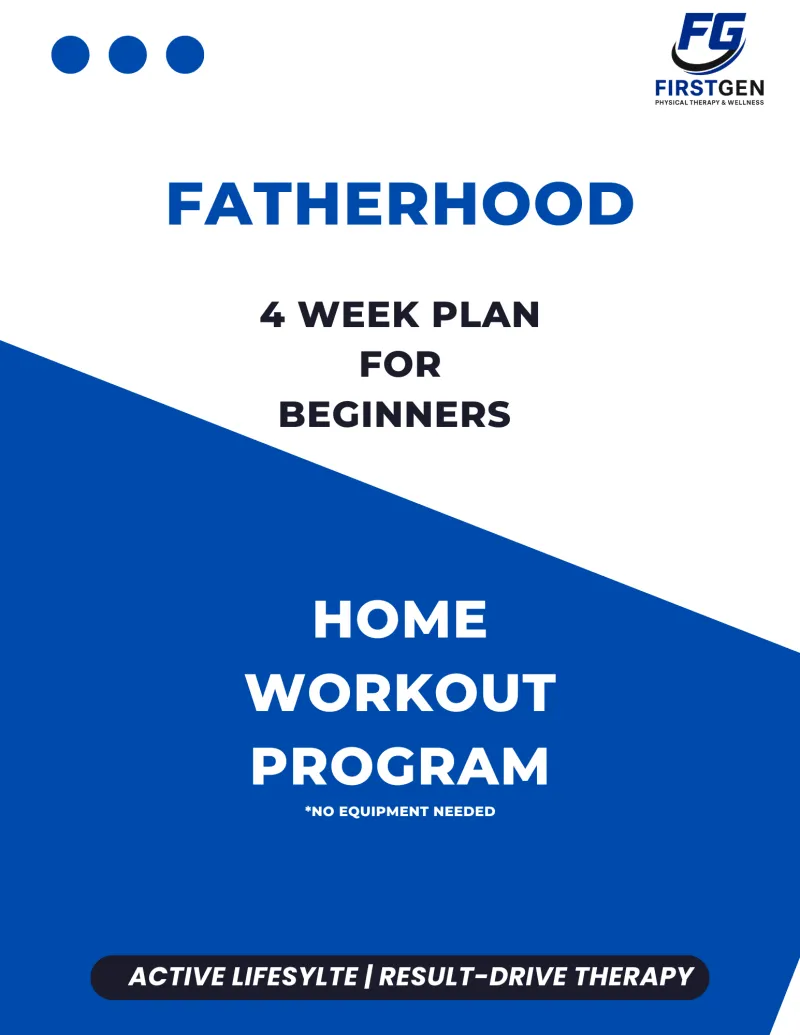 FG
FIRSTGEN
PHYSICAL THERAPY & WELLNESS

FATHERHOOD

4 WEEK PLAN
FOR
BEGINNERS

HOME
WORKOUT
PROGRAM
*NO EQUIPMENT NEEDED

ACTIVE LIFESYLTE | RESULT-DRIVE THERAPY